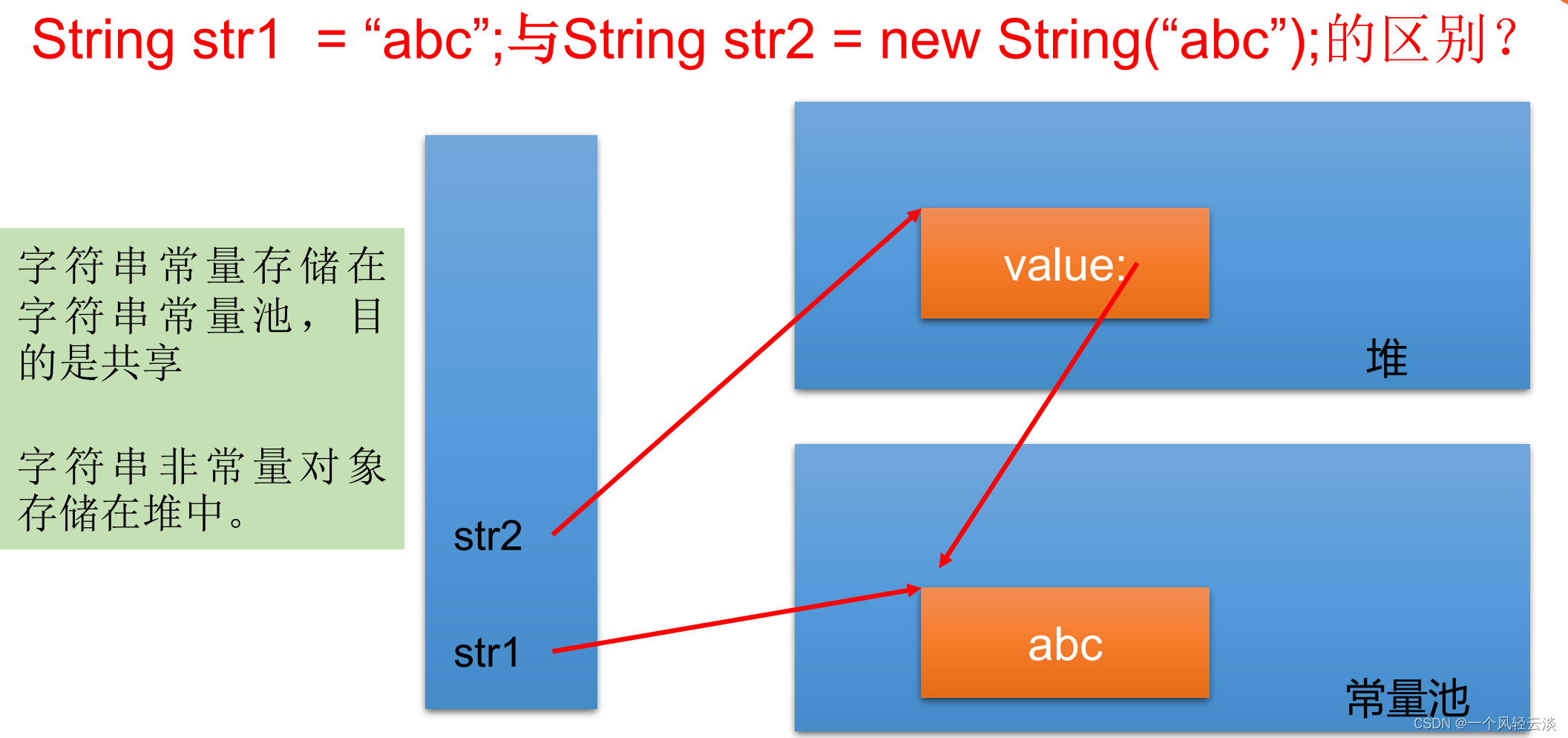 String str1 = “abc”;与String str2 = new String(“abc”);的区别？

字符串常量存储在字符串常量池，目的是共享

字符串非常量对象存储在堆中。

str2

str1

value:

堆

abc

常量池

CSDN @一个风轻云淡